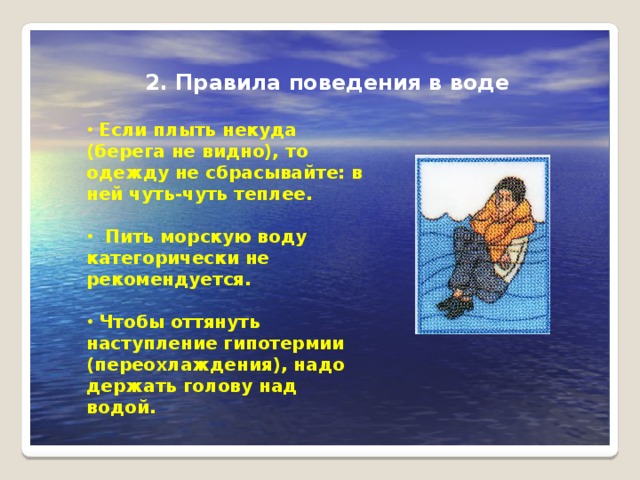 2. Правила поведения в воде

· Если плыть некуда (берега не видно), то одежду не сбрасывайте: в ней чуть-чуть теплее.

· Пить морскую воду категорически не рекомендуется.

· Чтобы оттянуть наступление гипотермии (переохлаждения), надо держать голову над водой.